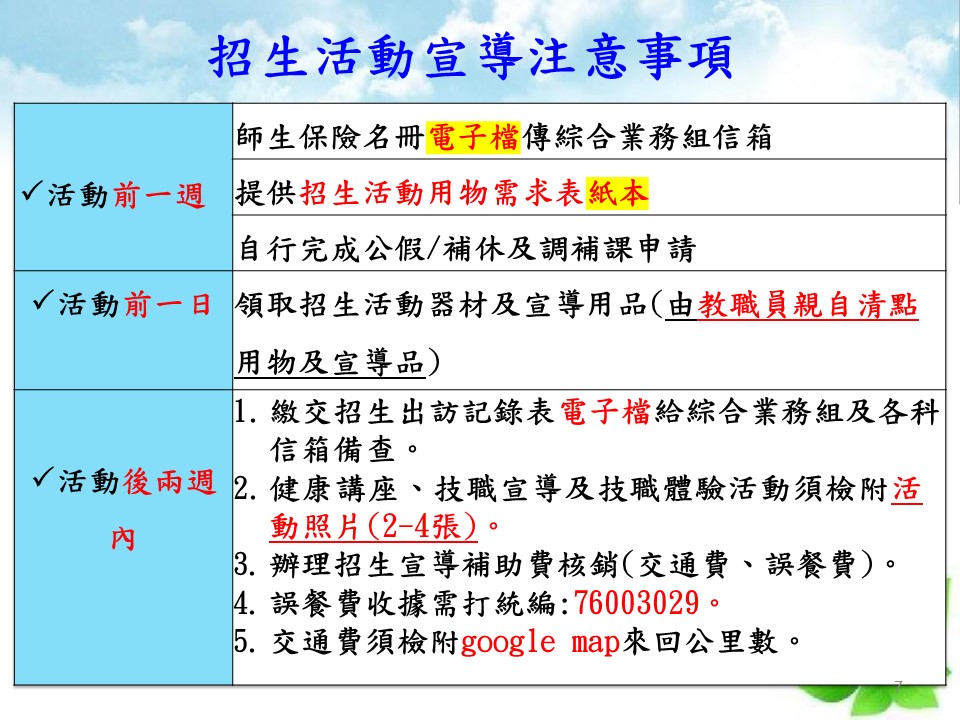 招生活動宣導注意事項

| | |
|---|---|
| ✓活動前一週 | 師生保險名冊電子檔傳綜合業務組信箱 |
| | 提供招生活動用物需求表紙本 |
| | 自行完成公假/補休及調補課申請 |
| ✓活動前一日 | 領取招生活動器材及宣導用品(由教職員親自清點用物及宣導品) |
| ✓活動後兩週內 | 1. 繳交招生出訪記錄表電子檔給綜合業務組及各科信箱備查。 2. 健康講座、技職宣導及技職體驗活動須檢附活動照片(2-4張)。 3. 辦理招生宣導補助費核銷(交通費、誤餐費)。 4. 誤餐費收據需打統編:76003029。 5. 交通費須檢附google map來回公里數。 |

7